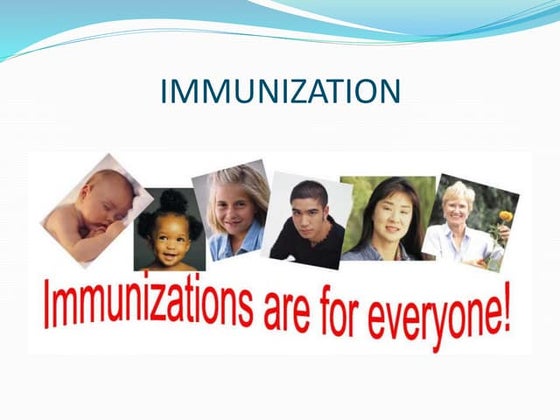 IMMUNIZATION

Immunizations are for everyone!